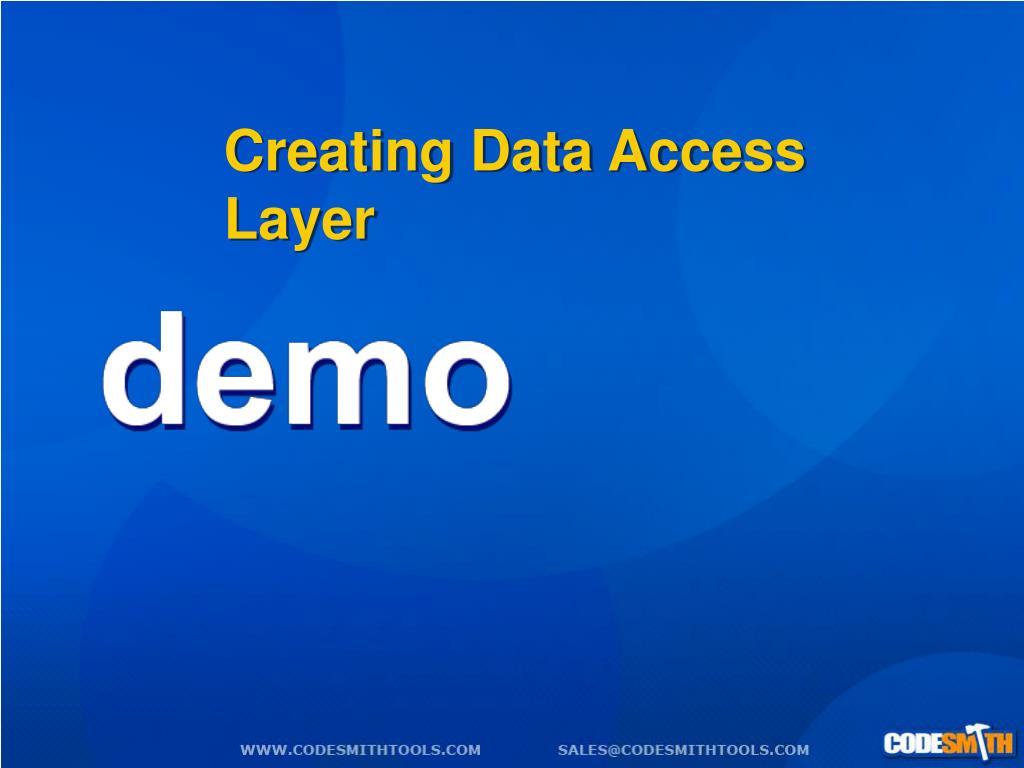 Creating Data Access Layer

demo

WWW.CODESMITHTOOLS.COM

SALES@CODESMITHTOOLS.COM

CODESMITH